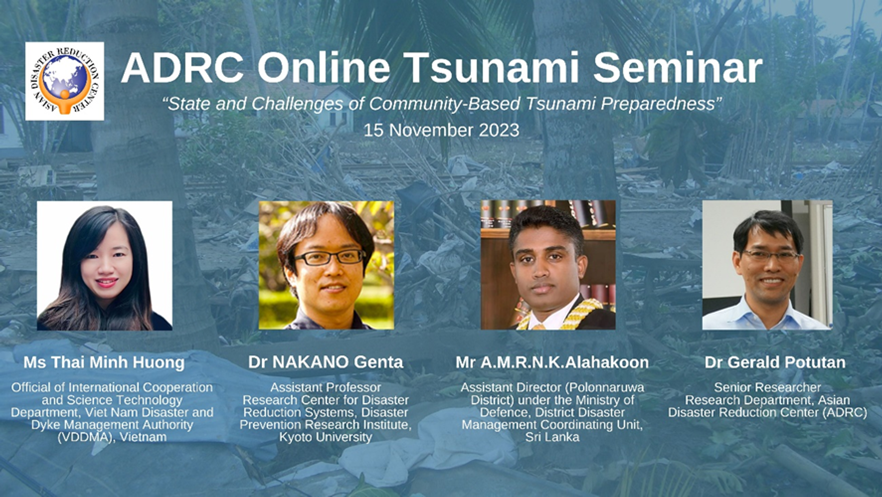 ASIAN DISASTER REDUCTION CENTER

ADRC Online Tsunami Seminar

"State and Challenges of Community-Based Tsunami Preparedness"

15 November 2023

Ms Thai Minh Huong

Official of International Cooperation and Science Technology Department, Viet Nam Disaster and Dyke Management Authority (VDDMA), Vietnam

Dr NAKANO Genta

Assistant Professor Research Center for Disaster Reduction Systems, Disaster Prevention Research Institute, Kyoto University

Mr A.M.R.N.K.Alahakoon

Assistant Director (Polonnaruwa District) under the Ministry of Defence, District Disaster Management Coordinating Unit, Sri Lanka

Dr Gerald Potutan

Senior Researcher Research Department, Asian Disaster Reduction Center (ADRC)